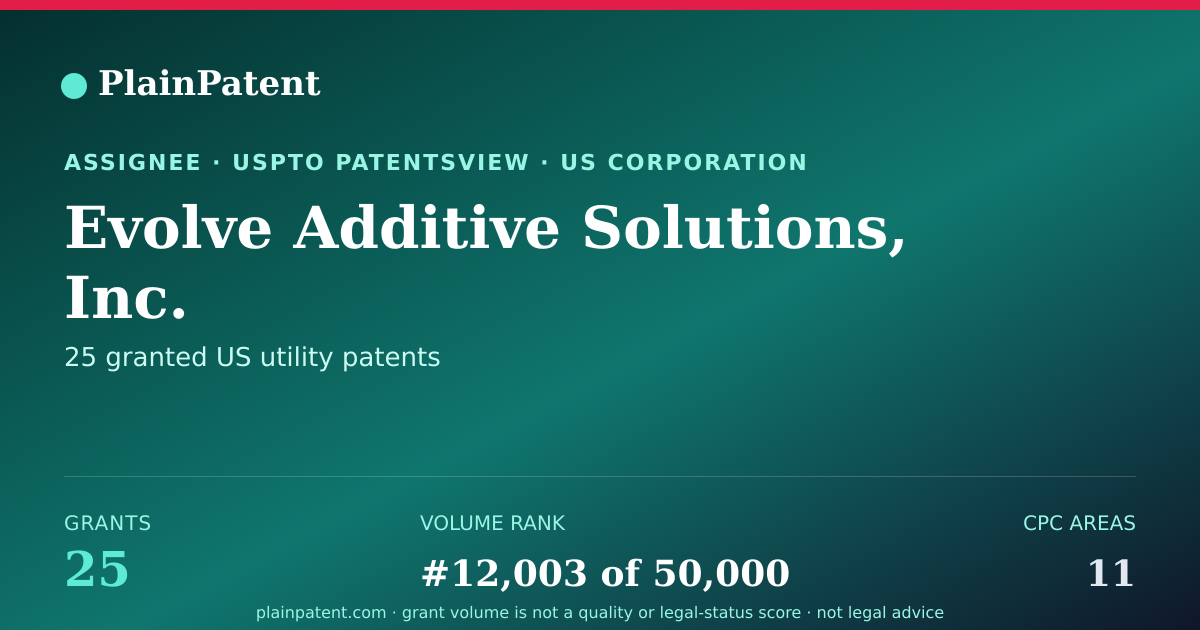 PlainPatent

ASSIGNEE · USPTO PATENTSVIEW · US CORPORATION

Evolve Additive Solutions, Inc.

25 granted US utility patents

GRANTS
25

VOLUME RANK
#12,003 of 50,000

CPC AREAS
11

plainpatent.com · grant volume is not a quality or legal-status score · not legal advice